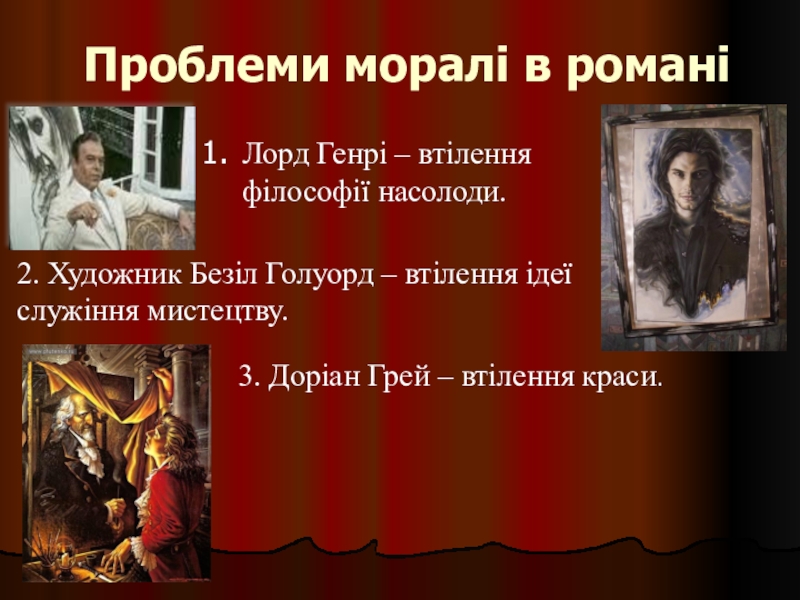 Проблеми моралі в романі

1. Лорд Генрі – втілення філософії насолоди.

2. Художник Безіл Голуорд – втілення ідеї служіння мистецтву.

3. Доріан Грей – втілення краси.